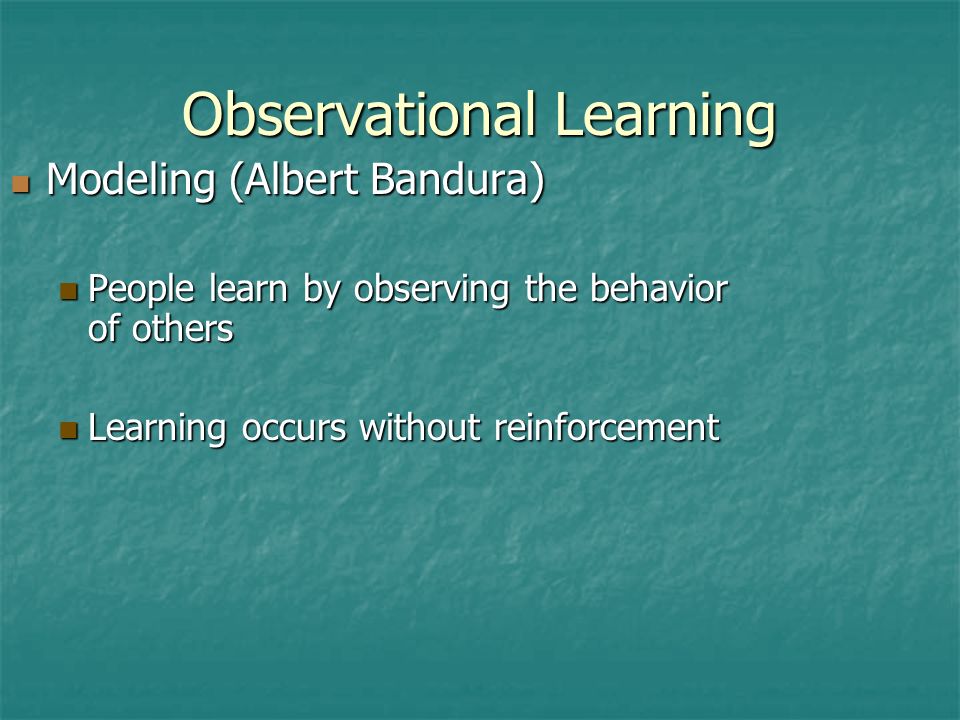 Observational Learning

Modeling (Albert Bandura)

People learn by observing the behavior of others

Learning occurs without reinforcement